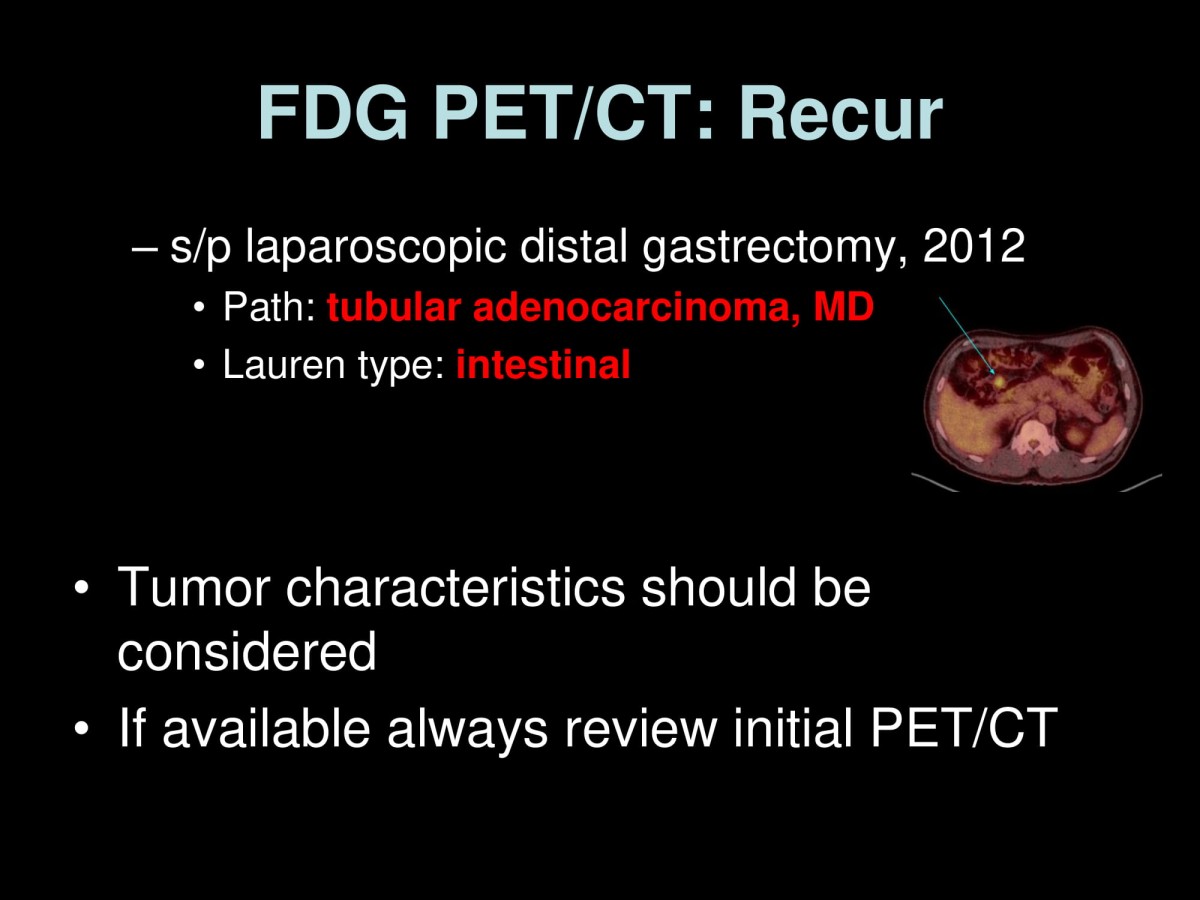 FDG PET/CT: Recur

– s/p laparoscopic distal gastrectomy, 2012
• Path: tubular adenocarcinoma, MD
• Lauren type: intestinal

• Tumor characteristics should be considered
• If available always review initial PET/CT